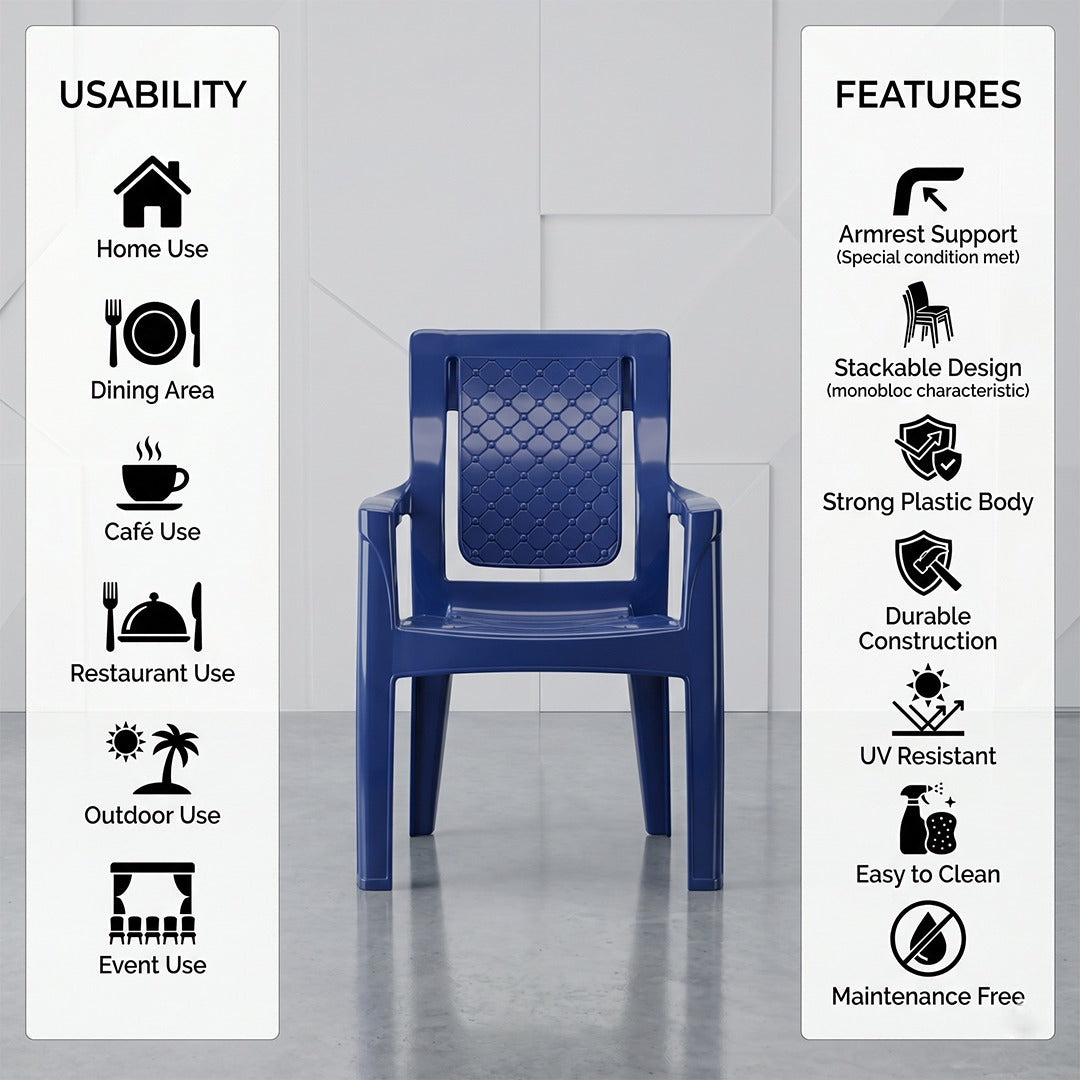 USABILITY

Home Use

Dining Area

Café Use

Restaurant Use

Outdoor Use

Event Use

FEATURES

Armrest Support
(Special condition met)

Stackable Design
(monobloc characteristic)

Strong Plastic Body

Durable Construction

UV Resistant

Easy to Clean

Maintenance Free